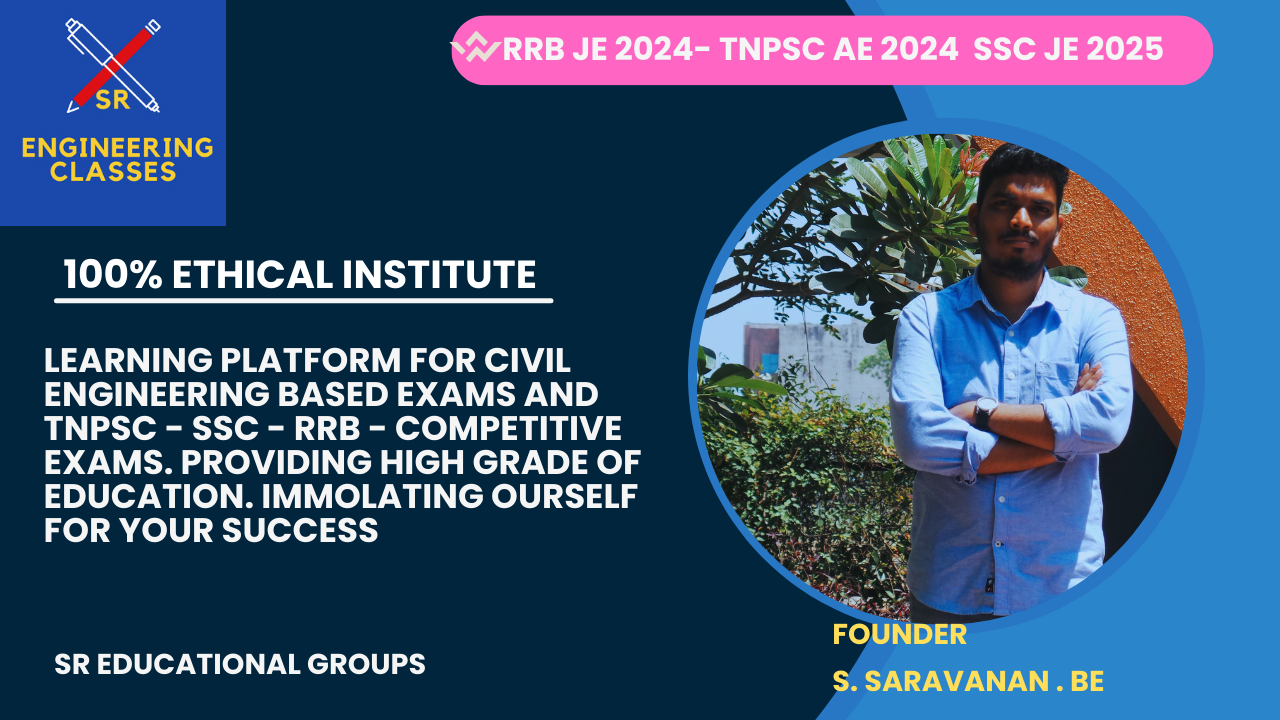 SR

ENGINEERING CLASSES

RRB JE 2024- TNPSC AE 2024 SSC JE 2025

100% ETHICAL INSTITUTE

LEARNING PLATFORM FOR CIVIL ENGINEERING BASED EXAMS AND TNPSC - SSC - RRB - COMPETITIVE EXAMS. PROVIDING HIGH GRADE OF EDUCATION. IMMOLATING OURSELF FOR YOUR SUCCESS

SR EDUCATIONAL GROUPS

FOUNDER

S. SARAVANAN . BE